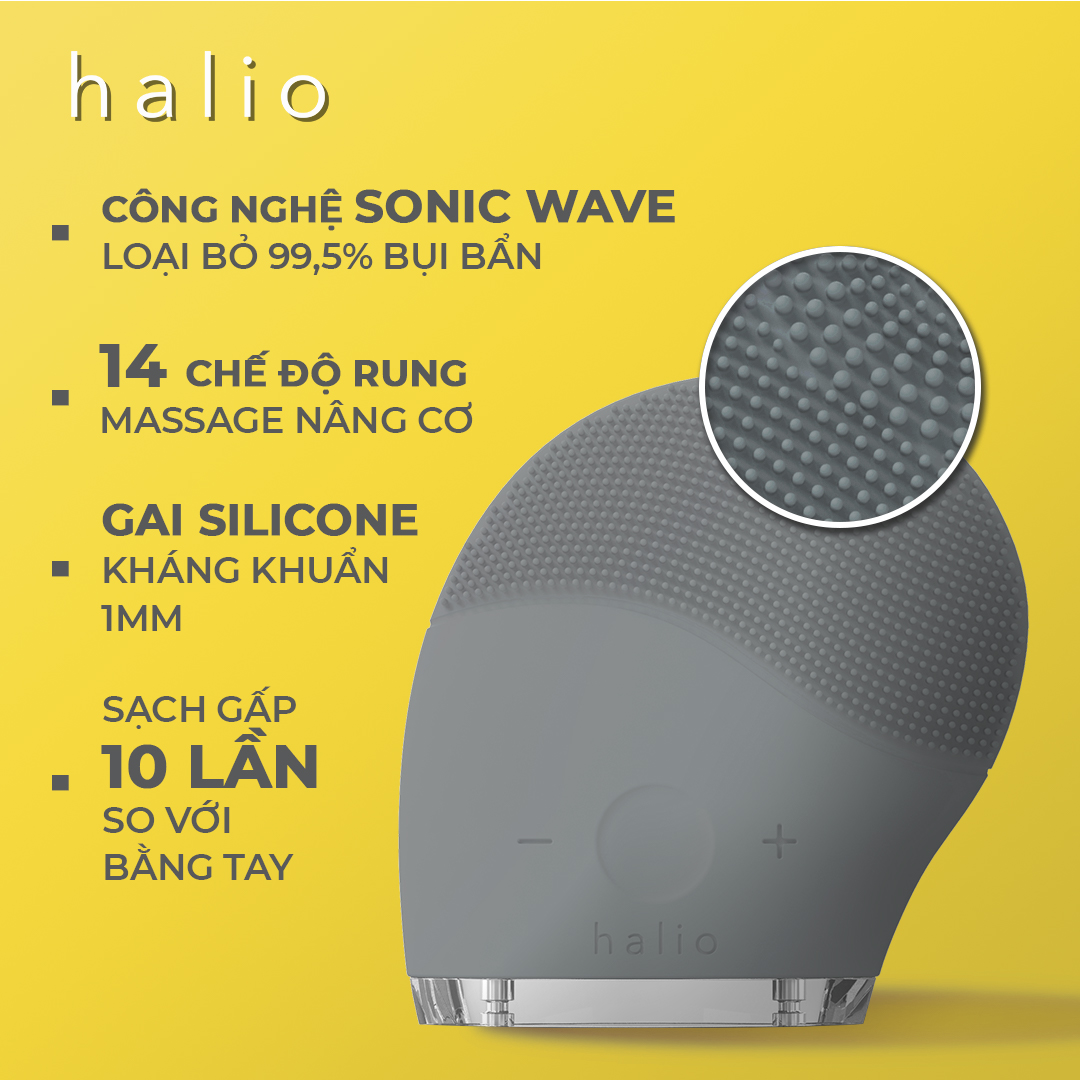 halio

CÔNG NGHỆ SONIC WAVE
LOẠI BỎ 99,5% BỤI BẨN

14 CHẾ ĐỘ RUNG
MASSAGE NÂNG CƠ

GAI SILICONE
KHÁNG KHUẨN
1MM

SẠCH GẤP
10 LẦN
SO VỚI
BẰNG TAY

−
+
halio